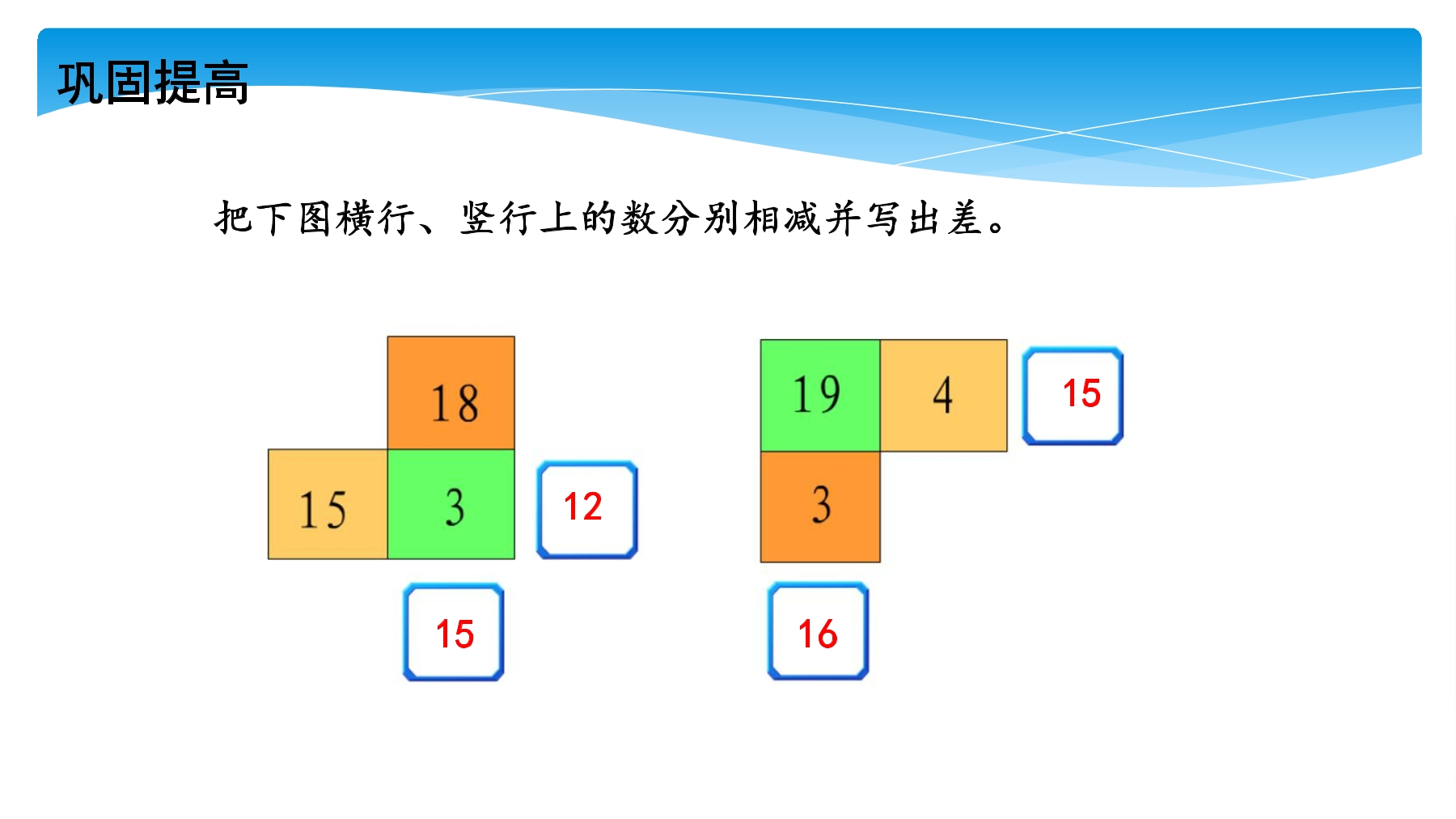 巩固提高

把下图横行、竖行上的数分别相减并写出差。

18

15 3 12

15

19 4 15

3

16